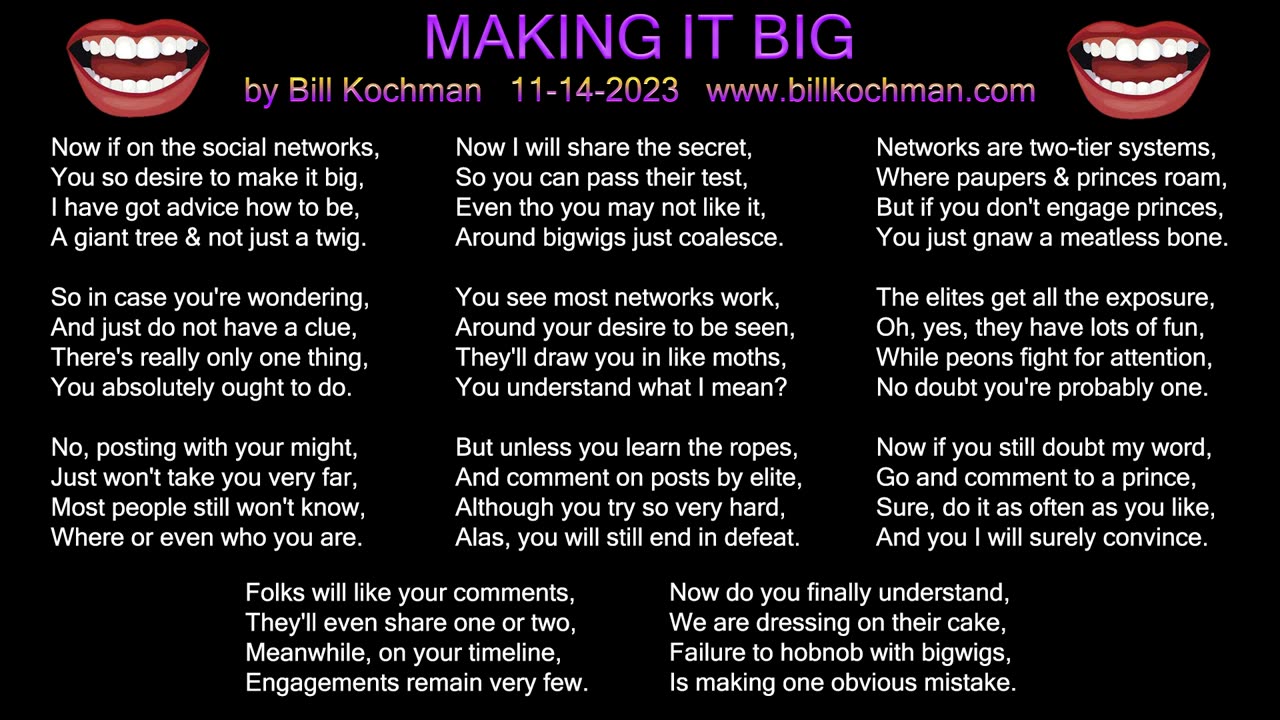 MAKING IT BIG

by Bill Kochman 11-14-2023 www.billkochman.com

Now if on the social networks,
You so desire to make it big,
I have got advice how to be,
A giant tree & not just a twig.

So in case you're wondering,
And just do not have a clue,
There's really only one thing,
You absolutely ought to do.

No, posting with your might,
Just won't take you very far,
Most people still won't know,
Where or even who you are.

Now I will share the secret,
So you can pass their test,
Even tho you may not like it,
Around bigwigs just coalesce.

You see most networks work,
Around your desire to be seen,
They'll draw you in like moths,
You understand what I mean?

But unless you learn the ropes,
And comment on posts by elite,
Although you try so very hard,
Alas, you will still end in defeat.

Networks are two-tier systems,
Where paupers & princes roam,
But if you don't engage princes,
You just gnaw a meatless bone.

The elites get all the exposure,
Oh, yes, they have lots of fun,
While peons fight for attention,
No doubt you're probably one.

Now if you still doubt my word,
Go and comment to a prince,
Sure, do it as often as you like,
And you I will surely convince.

Folks will like your comments,
They'll even share one or two,
Meanwhile, on your timeline,
Engagements remain very few.

Now do you finally understand,
We are dressing on their cake,
Failure to hobnob with bigwigs,
Is making one obvious mistake.